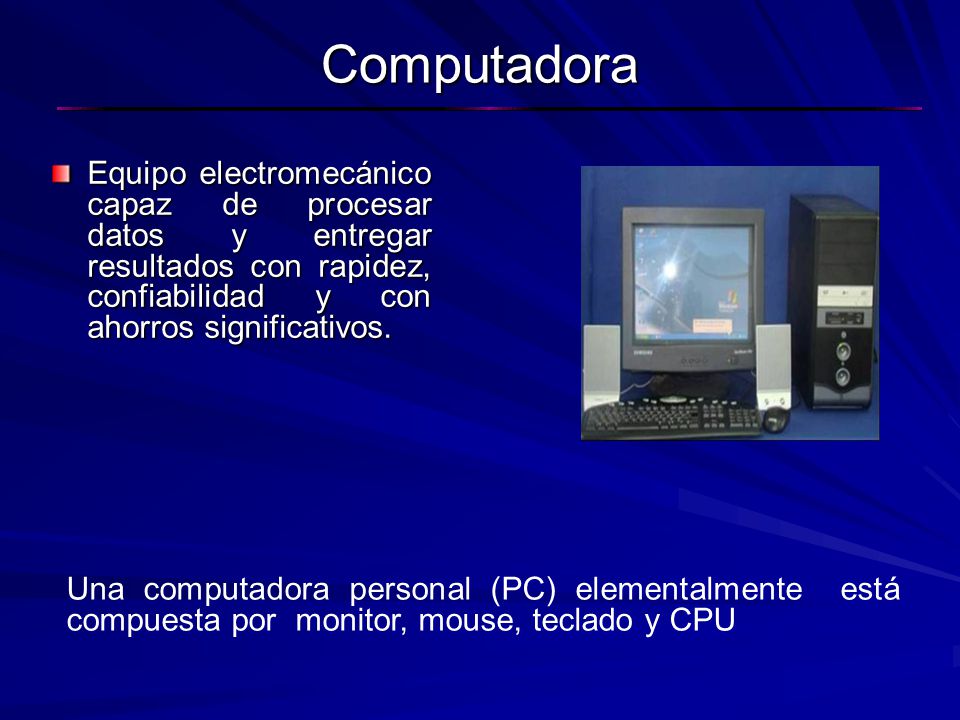 Computadora

Equipo electromecánico capaz de procesar datos y entregar resultados con rapidez, confiabilidad y con ahorros significativos.

Una computadora personal (PC) elementalmente está compuesta por monitor, mouse, teclado y CPU